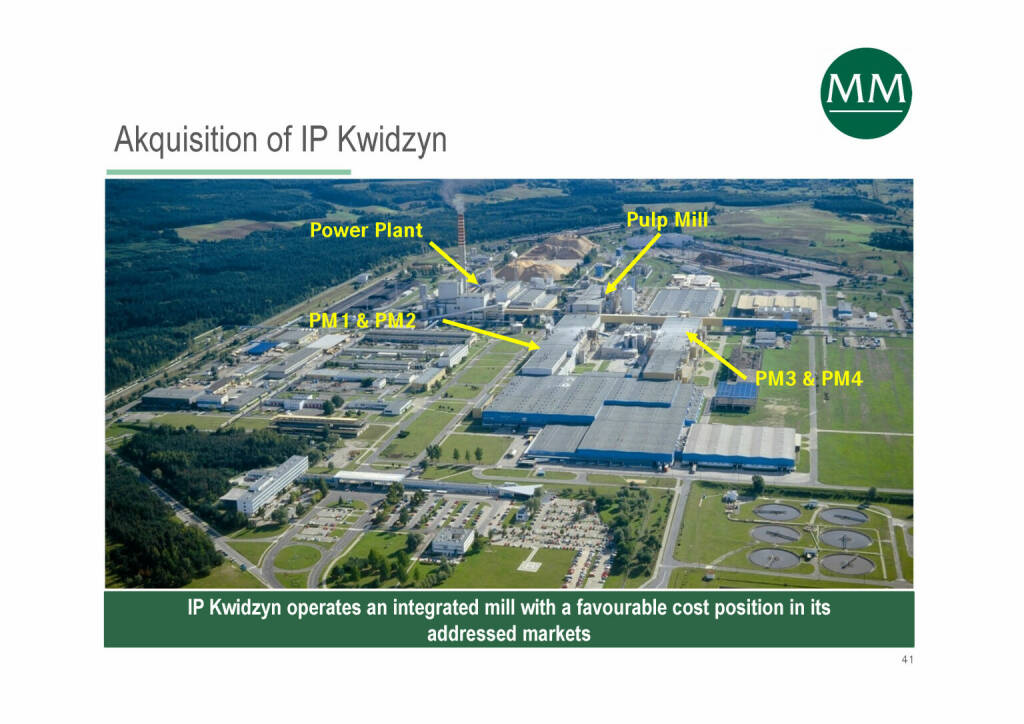 MM

Akquisition of IP Kwidzyn

Power Plant

Pulp Mill

PM1 & PM2

PM3 & PM4

IP Kwidzyn operates an integrated mill with a favourable cost position in its addressed markets

41